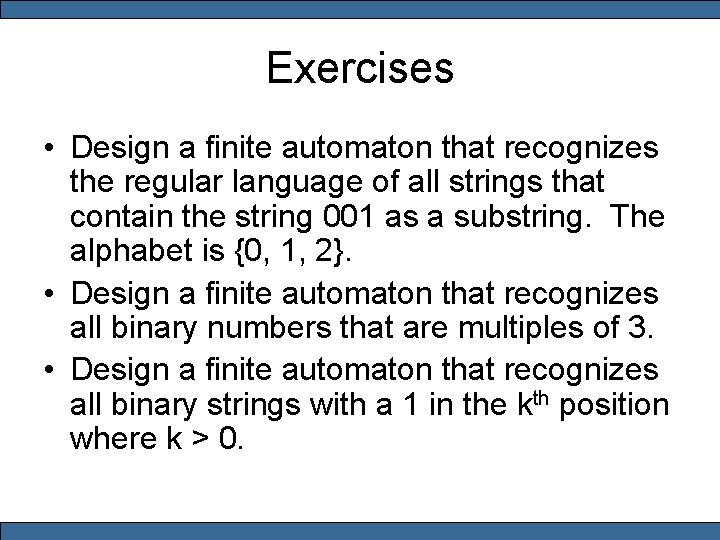 Exercises

• Design a finite automaton that recognizes the regular language of all strings that contain the string 001 as a substring. The alphabet is {0, 1, 2}.

• Design a finite automaton that recognizes all binary numbers that are multiples of 3.

• Design a finite automaton that recognizes all binary strings with a 1 in the $k^{th}$ position where k > 0.